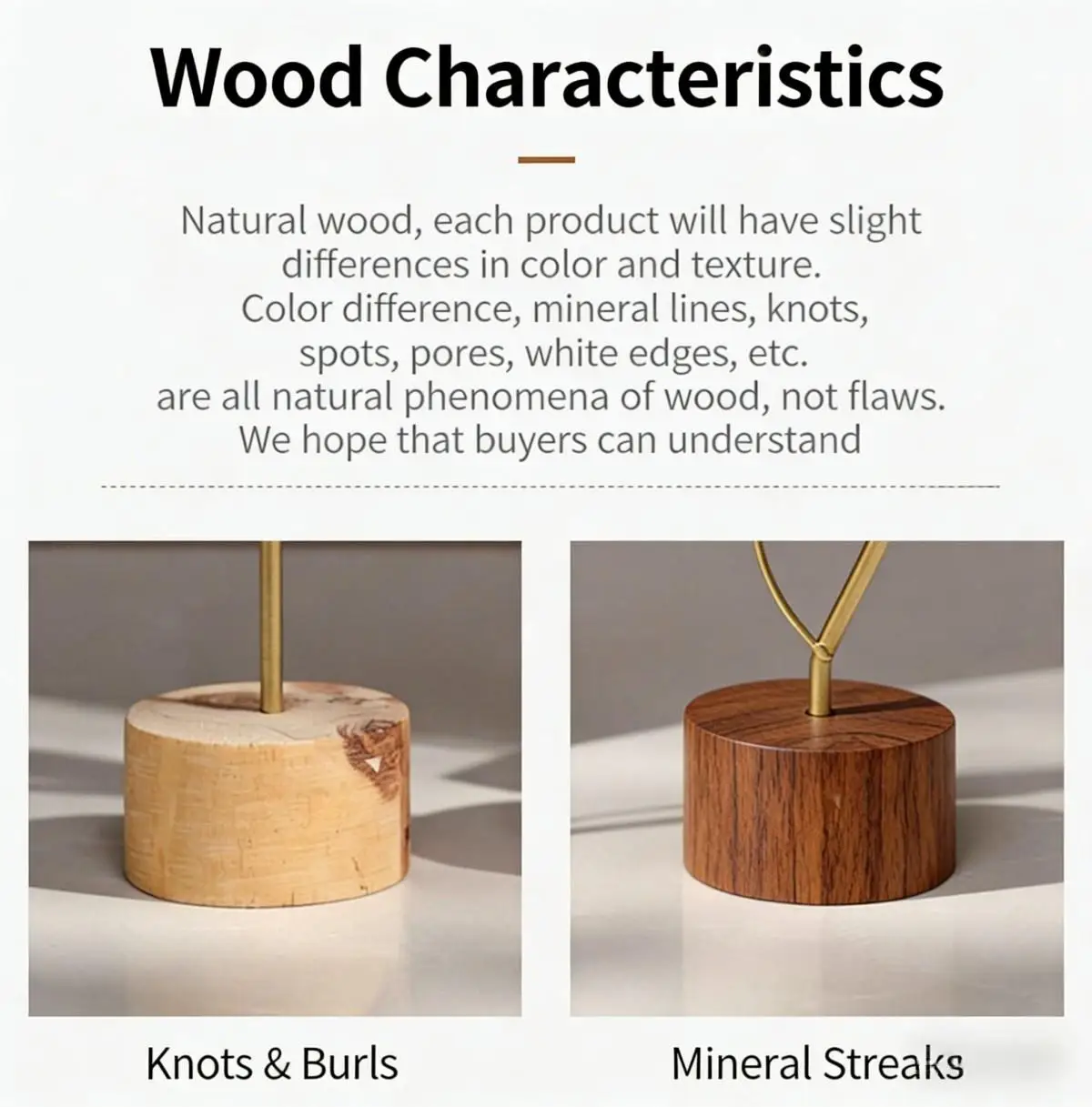 Wood Characteristics

Natural wood, each product will have slight differences in color and texture.
Color difference, mineral lines, knots, spots, pores, white edges, etc.
are all natural phenomena of wood, not flaws.
We hope that buyers can understand

Knots & Burls

Mineral Streaks